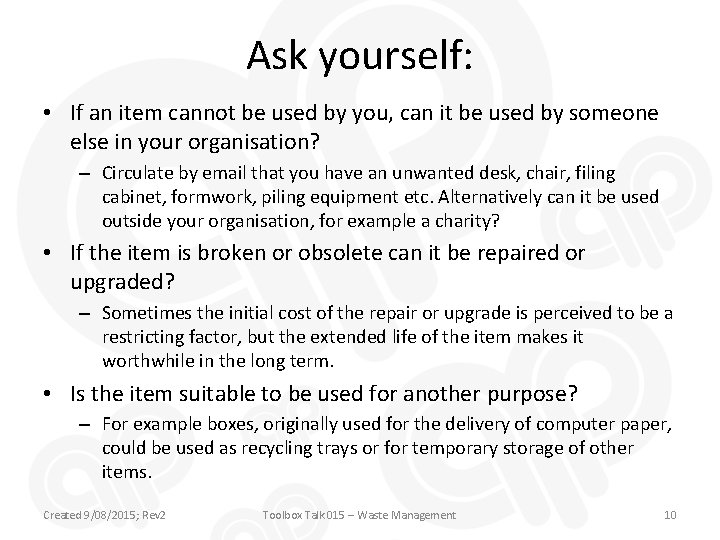 Ask yourself:

• If an item cannot be used by you, can it be used by someone else in your organisation?

– Circulate by email that you have an unwanted desk, chair, filing cabinet, formwork, piling equipment etc. Alternatively can it be used outside your organisation, for example a charity?

• If the item is broken or obsolete can it be repaired or upgraded?

– Sometimes the initial cost of the repair or upgrade is perceived to be a restricting factor, but the extended life of the item makes it worthwhile in the long term.

• Is the item suitable to be used for another purpose?

– For example boxes, originally used for the delivery of computer paper, could be used as recycling trays or for temporary storage of other items.

Created 9/08/2015; Rev2

Toolbox Talk 015 – Waste Management

10